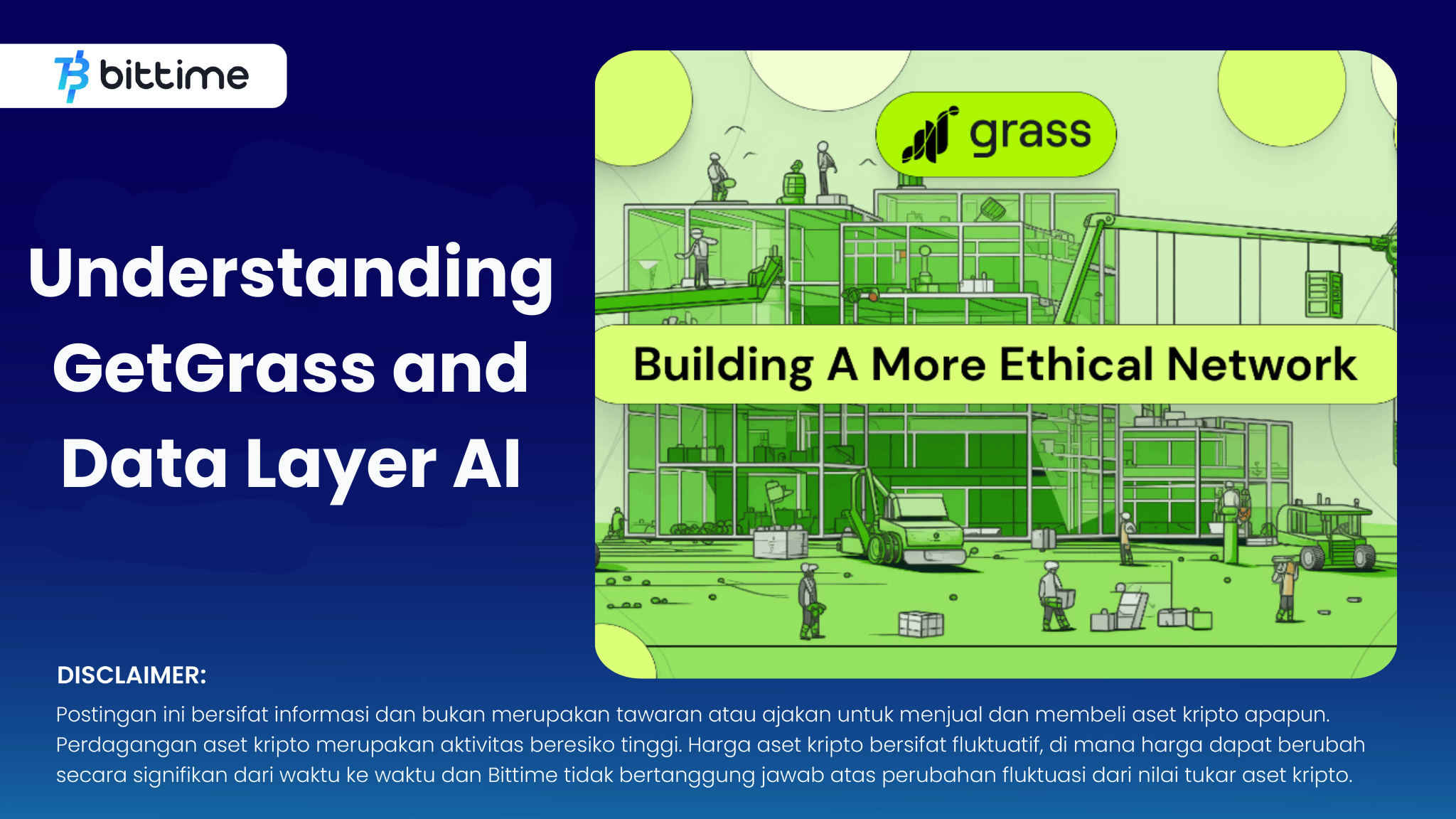 bittime

Understanding GetGrass and Data Layer AI

grass

Building A More Ethical Network

DISCLAIMER:

Postingan ini bersifat informasi dan bukan merupakan tawaran atau ajakan untuk menjual dan membeli aset kripto apapun. Perdagangan aset kripto merupakan aktivitas beresiko tinggi. Harga aset kripto bersifat fluktuatif, di mana harga dapat berubah secara signifikan dari waktu ke waktu dan Bittime tidak bertanggung jawab atas perubahan fluktuasi dari nilai tukar aset kripto.